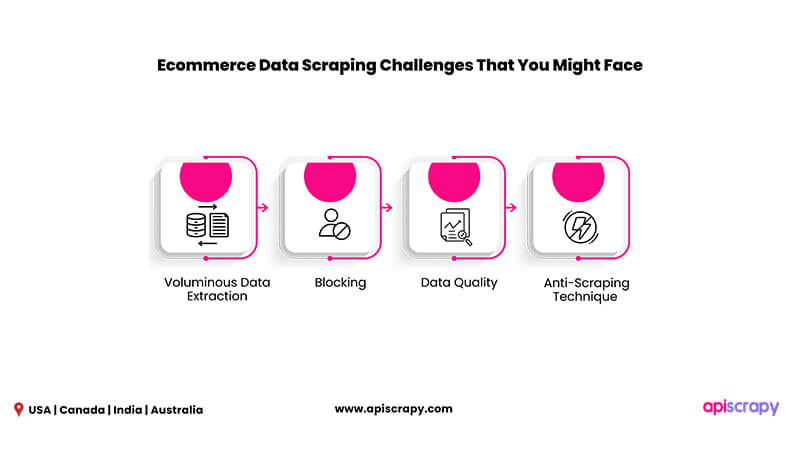 Ecommerce Data Scraping Challenges That You Might Face

Voluminous Data Extraction

Blocking

Data Quality

Anti-Scraping Technique

USA | Canada | India | Australia

www.apiscrapy.com

apiscrapy